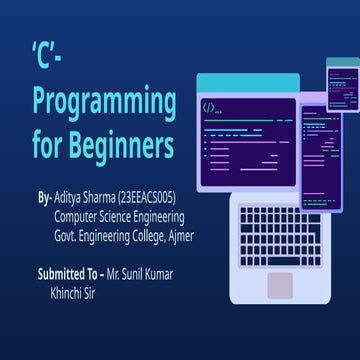 'C'-
Programming for Beginners

By- Aditya Sharma (23EEACS005)
Computer Science Engineering
Govt. Engineering College, Ajmer

Submitted To – Mr. Sunil Kumar Khinchi Sir

</>_